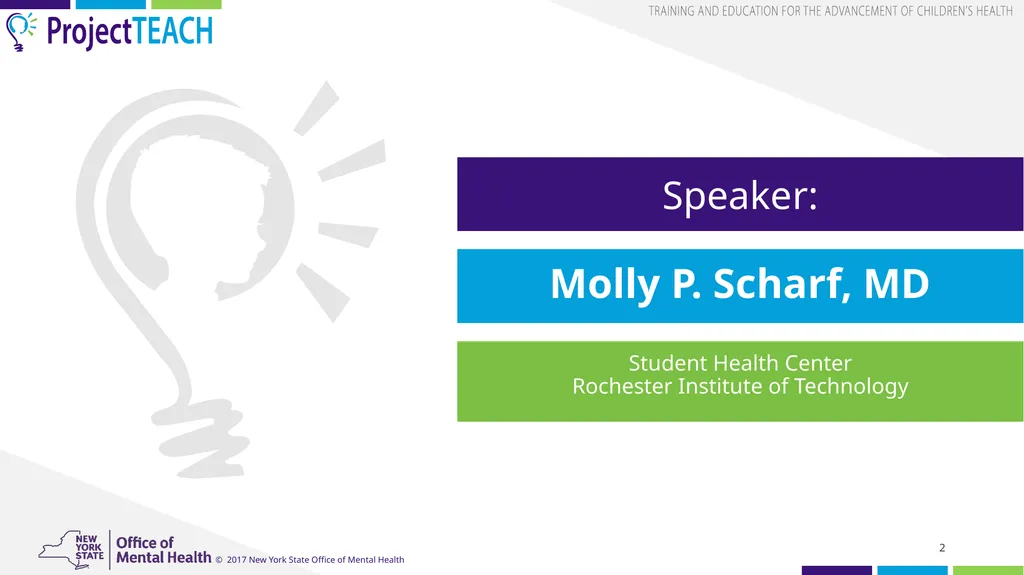 ProjectTEACH

TRAINING AND EDUCATION FOR THE ADVANCEMENT OF CHILDREN'S HEALTH

Speaker:

Molly P. Scharf, MD

Student Health Center
Rochester Institute of Technology

NEW YORK STATE Office of Mental Health © 2017 New York State Office of Mental Health

2